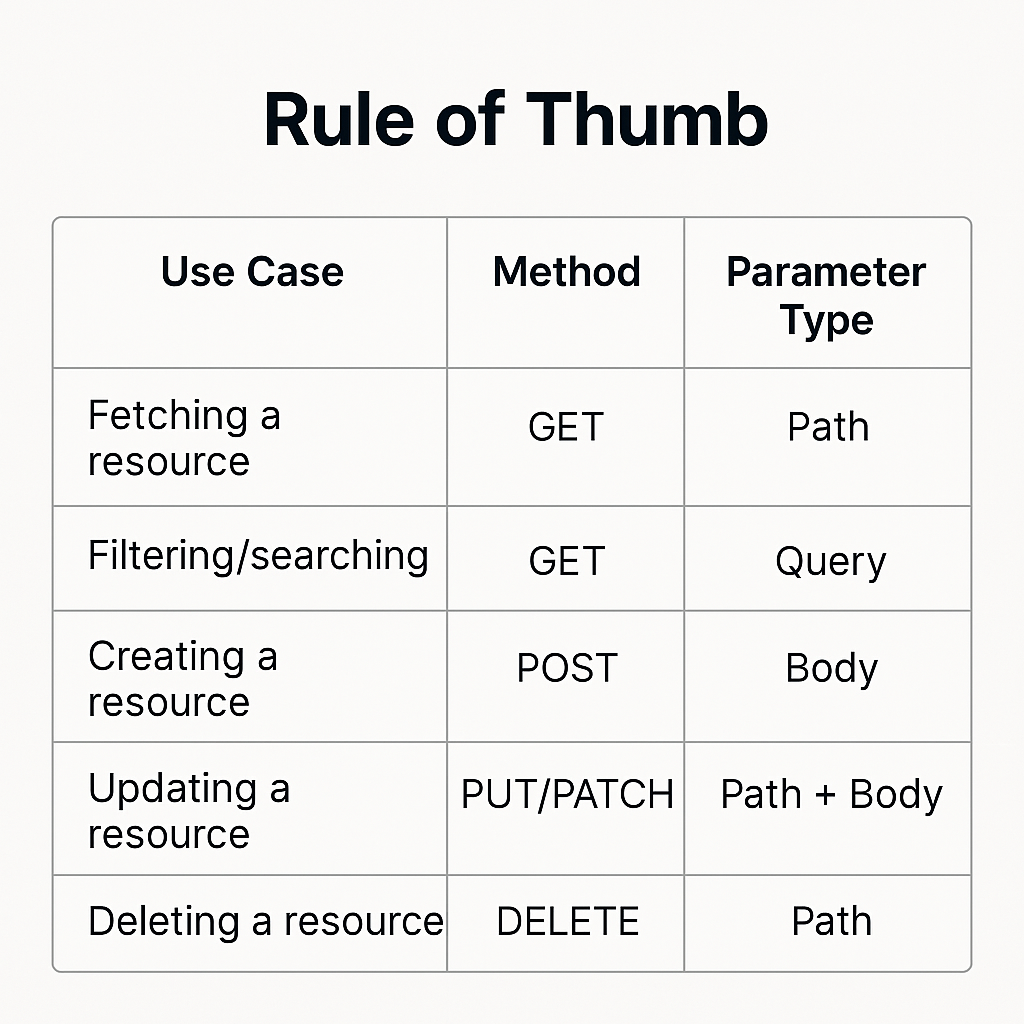 Rule of Thumb

| Use Case | Method | Parameter Type |
|---|---|---|
| Fetching a resource | GET | Path |
| Filtering/searching | GET | Query |
| Creating a resource | POST | Body |
| Updating a resource | PUT/PATCH | Path + Body |
| Deleting a resource | DELETE | Path |